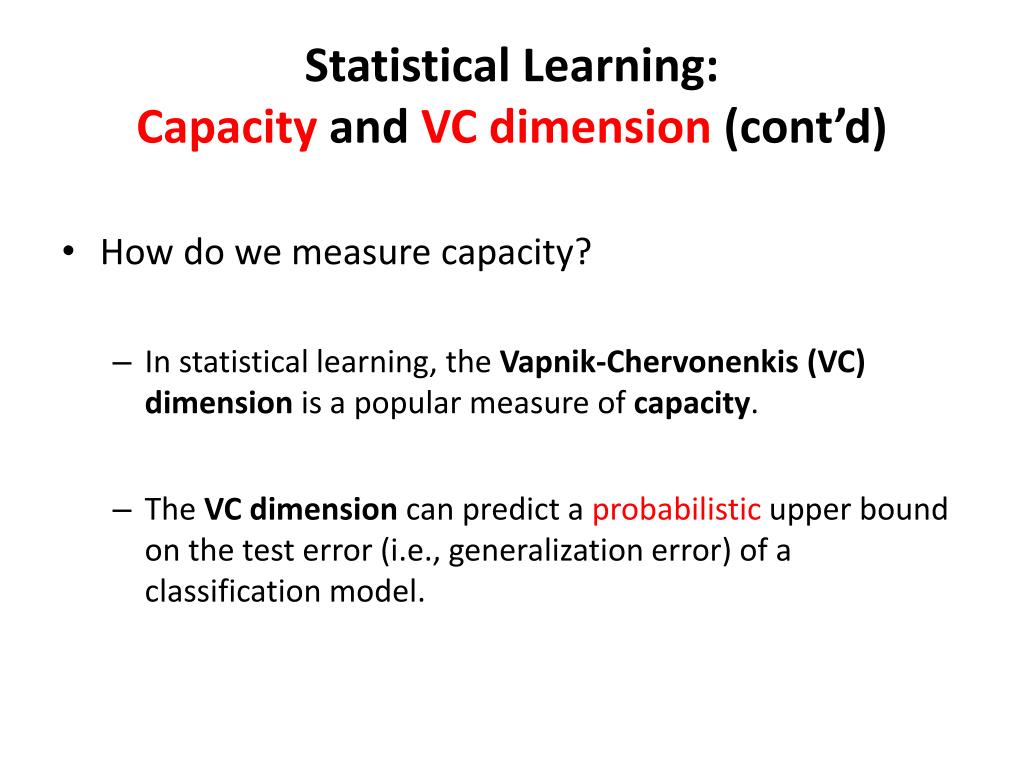 Statistical Learning:
Capacity and VC dimension (cont'd)

• How do we measure capacity?

– In statistical learning, the Vapnik-Chervonenkis (VC) dimension is a popular measure of capacity.

– The VC dimension can predict a probabilistic upper bound on the test error (i.e., generalization error) of a classification model.